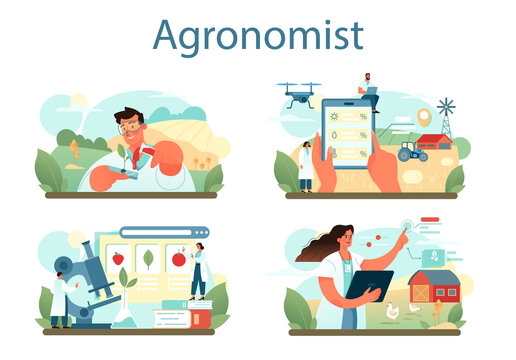 Agronomist

%
%
%